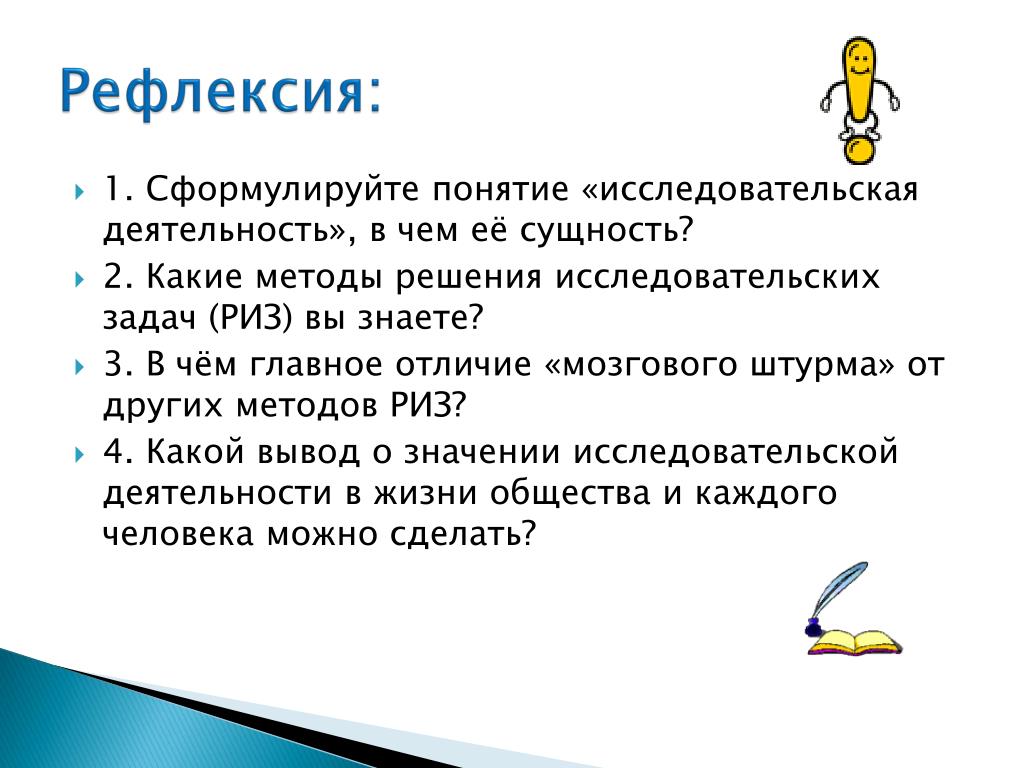 Рефлексия:

1. Сформулируйте понятие «исследовательская деятельность», в чем её сущность?

2. Какие методы решения исследовательских задач (РИЗ) вы знаете?

3. В чём главное отличие «мозгового штурма» от других методов РИЗ?

4. Какой вывод о значении исследовательской деятельности в жизни общества и каждого человека можно сделать?